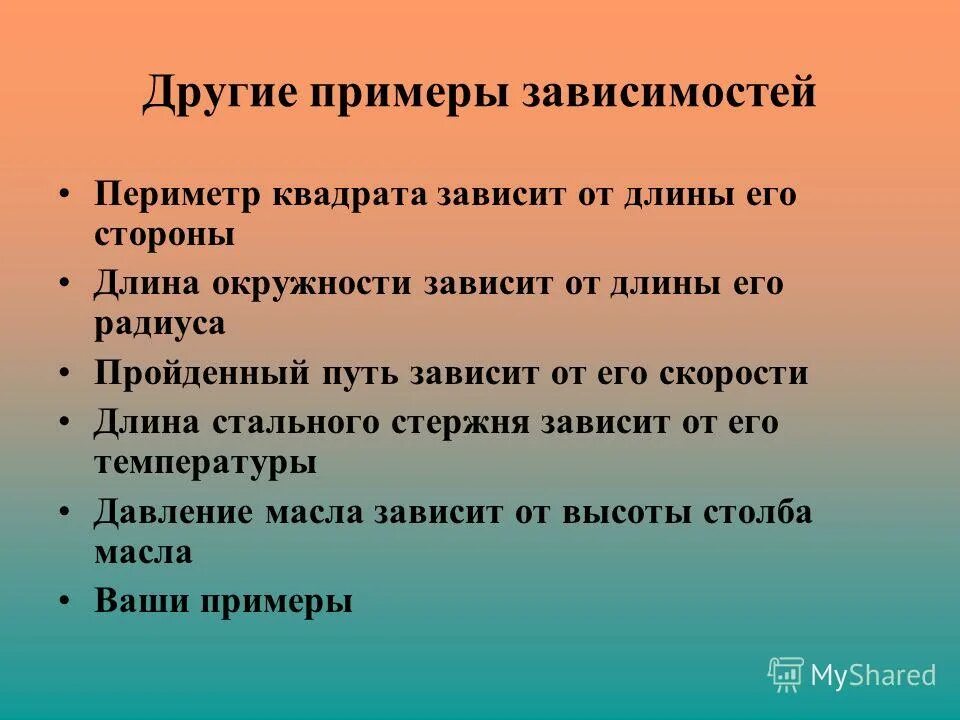 Другие примеры зависимостей

• Периметр квадрата зависит от длины его стороны
• Длина окружности зависит от длины его радиуса
• Пройденный путь зависит от его скорости
• Длина стального стержня зависит от его температуры
• Давление масла зависит от высоты столба масла
• Ваши примеры

MyShared